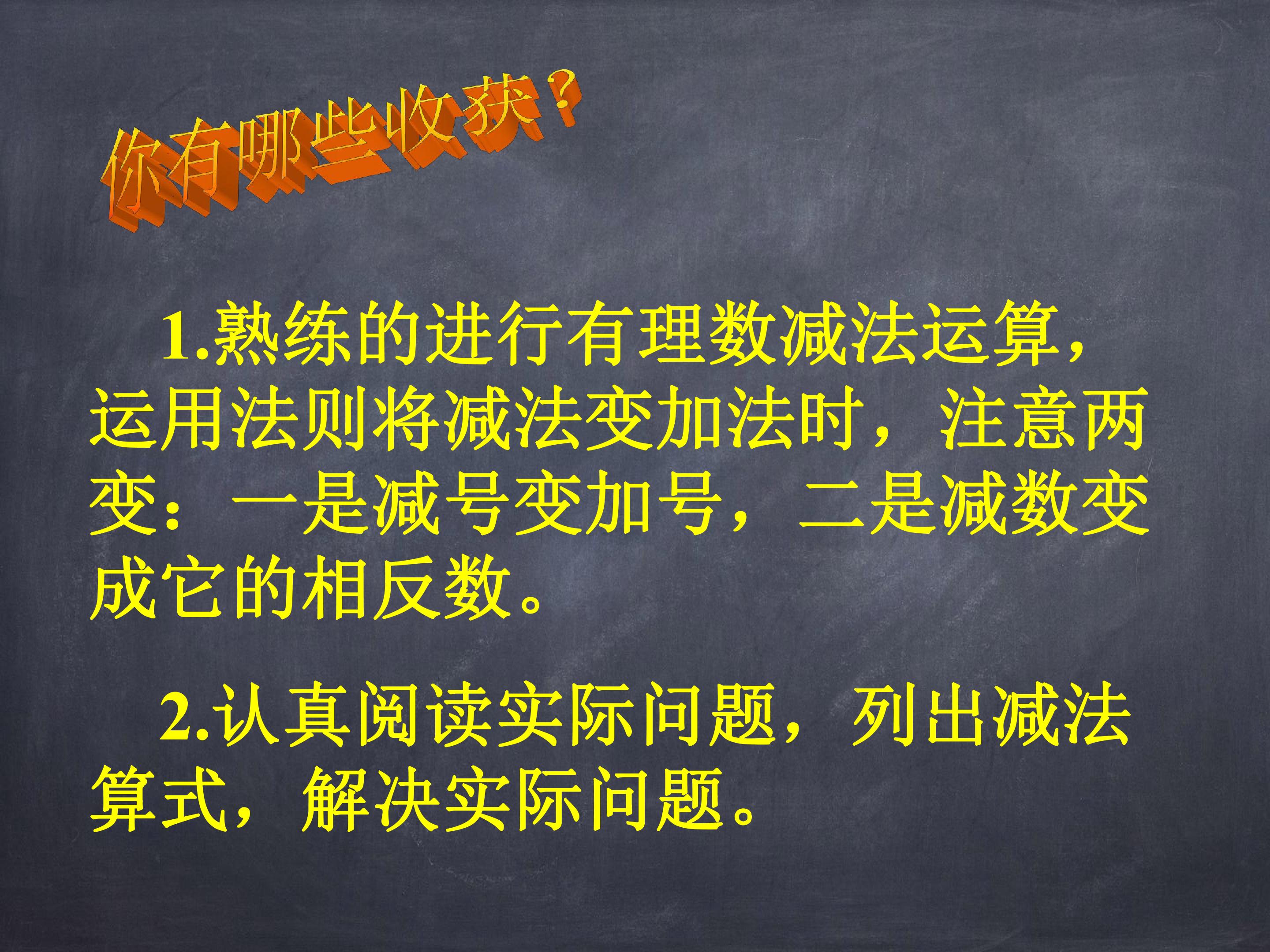 你有哪些收获？

1.熟练的进行有理数减法运算，运用法则将减法变加法时，注意两变：一是减号变加号，二是减数变成它的相反数。

2.认真阅读实际问题，列出减法算式，解决实际问题。